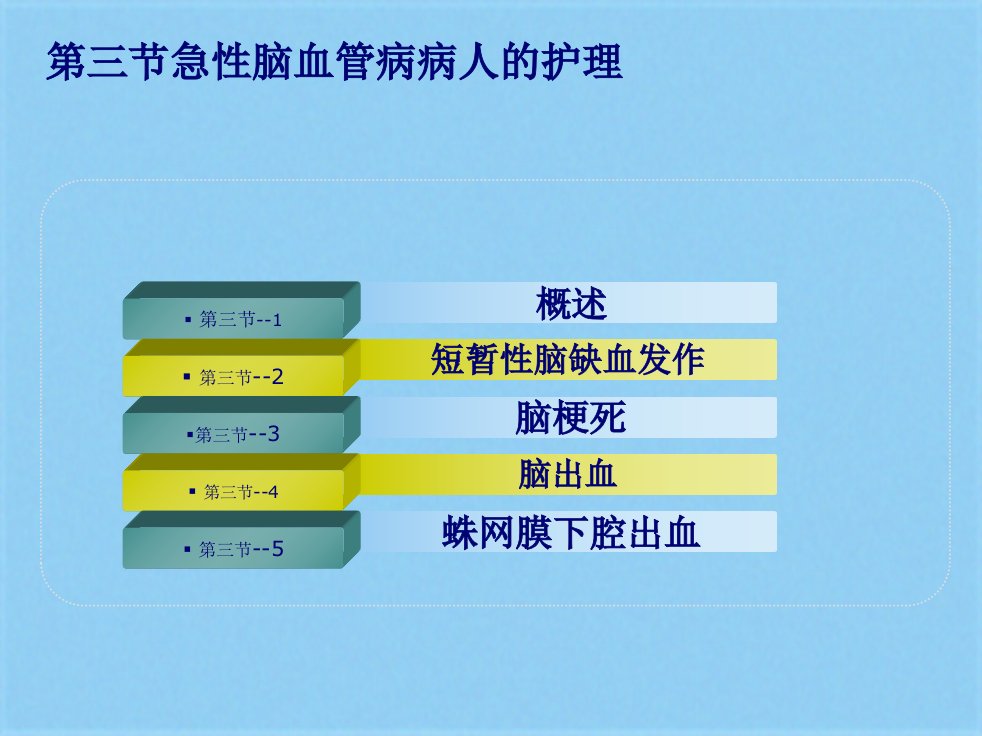 第三节急性脑血管病病人的护理

▪ 第三节--1 概述
▪ 第三节--2 短暂性脑缺血发作
▪第三节--3 脑梗死
▪ 第三节--4 脑出血
▪ 第三节--5 蛛网膜下腔出血